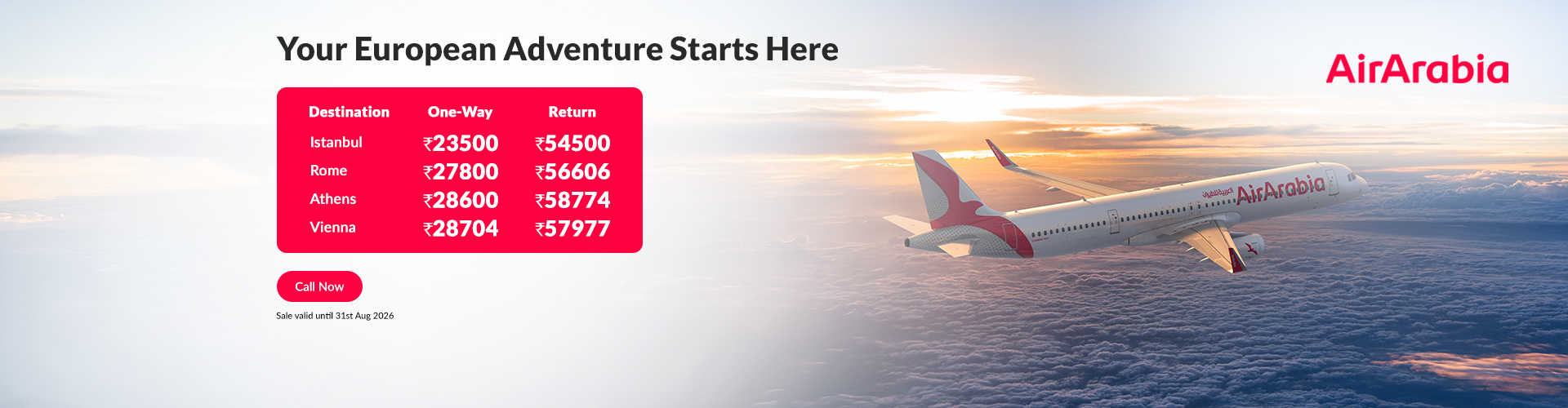 Your European Adventure Starts Here

AirArabia

| Destination | One-Way | Return |
|---|---|---|
| Istanbul | ₹23500 | ₹54500 |
| Rome | ₹27800 | ₹56606 |
| Athens | ₹28600 | ₹58774 |
| Vienna | ₹28704 | ₹57977 |

Call Now

Sale valid until 31st Aug 2026

العربية للطيران AirArabia